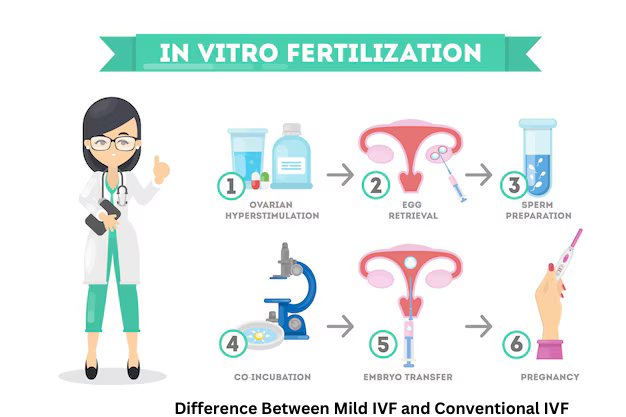 IN VITRO FERTILIZATION

1 OVARIAN HYPERSTIMULATION

2 EGG RETRIEVAL

3 SPERM PREPARATION

4 CO-INCUBATION

5 EMBRYO TRANSFER

6 PREGNANCY

Difference Between Mild IVF and Conventional IVF